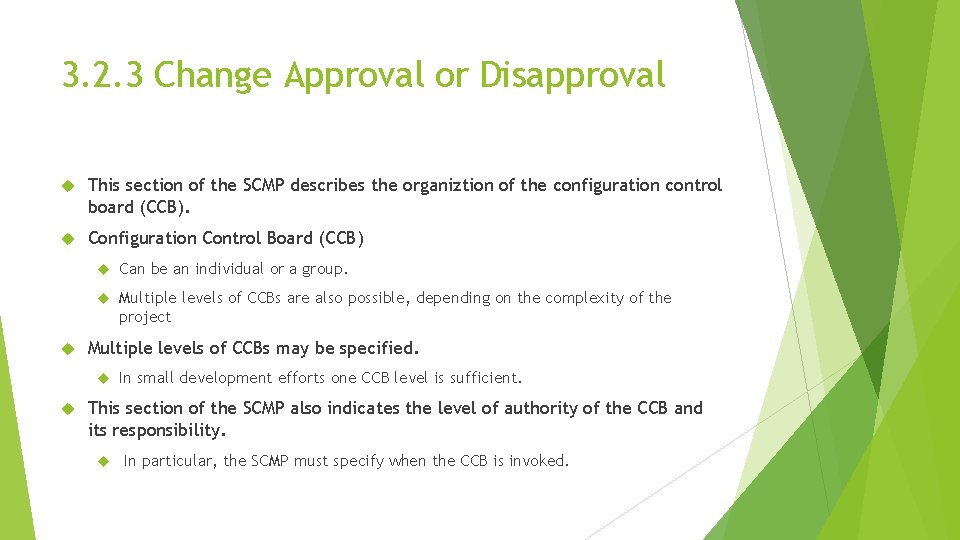 3.2.3 Change Approval or Disapproval

This section of the SCMP describes the organiztion of the configuration control board (CCB).

Configuration Control Board (CCB)

Can be an individual or a group.

Multiple levels of CCBs are also possible, depending on the complexity of the project

Multiple levels of CCBs may be specified.

In small development efforts one CCB level is sufficient.

This section of the SCMP also indicates the level of authority of the CCB and its responsibility.

In particular, the SCMP must specify when the CCB is invoked.